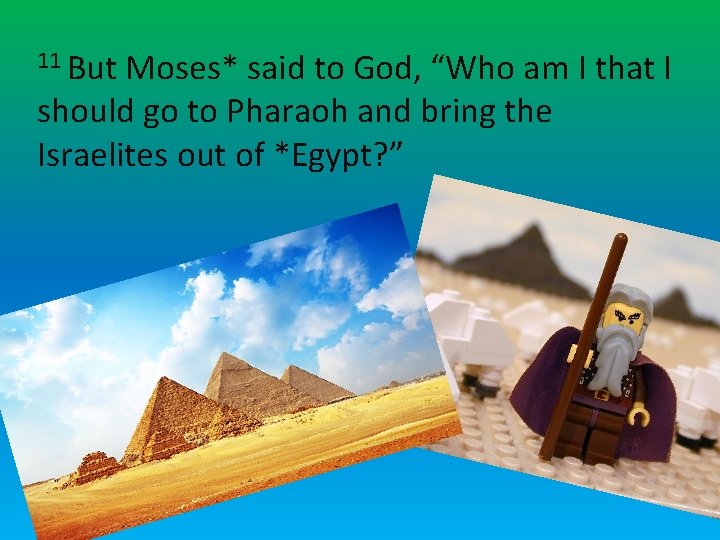 $^{11}$ But Moses* said to God, “Who am I that I should go to Pharaoh and bring the Israelites out of *Egypt?”